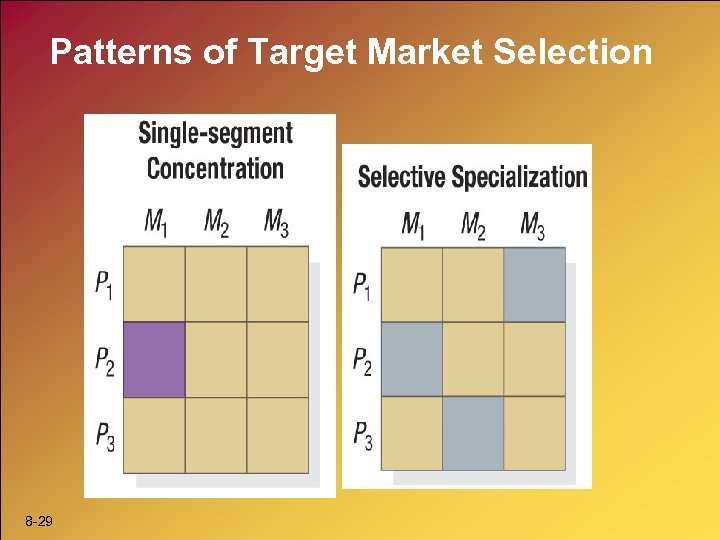 Patterns of Target Market Selection

Single-segment Concentration

$M_1$ $M_2$ $M_3$

$P_1$

$P_2$

$P_3$

Selective Specialization

$M_1$ $M_2$ $M_3$

$P_1$

$P_2$

$P_3$

8-29